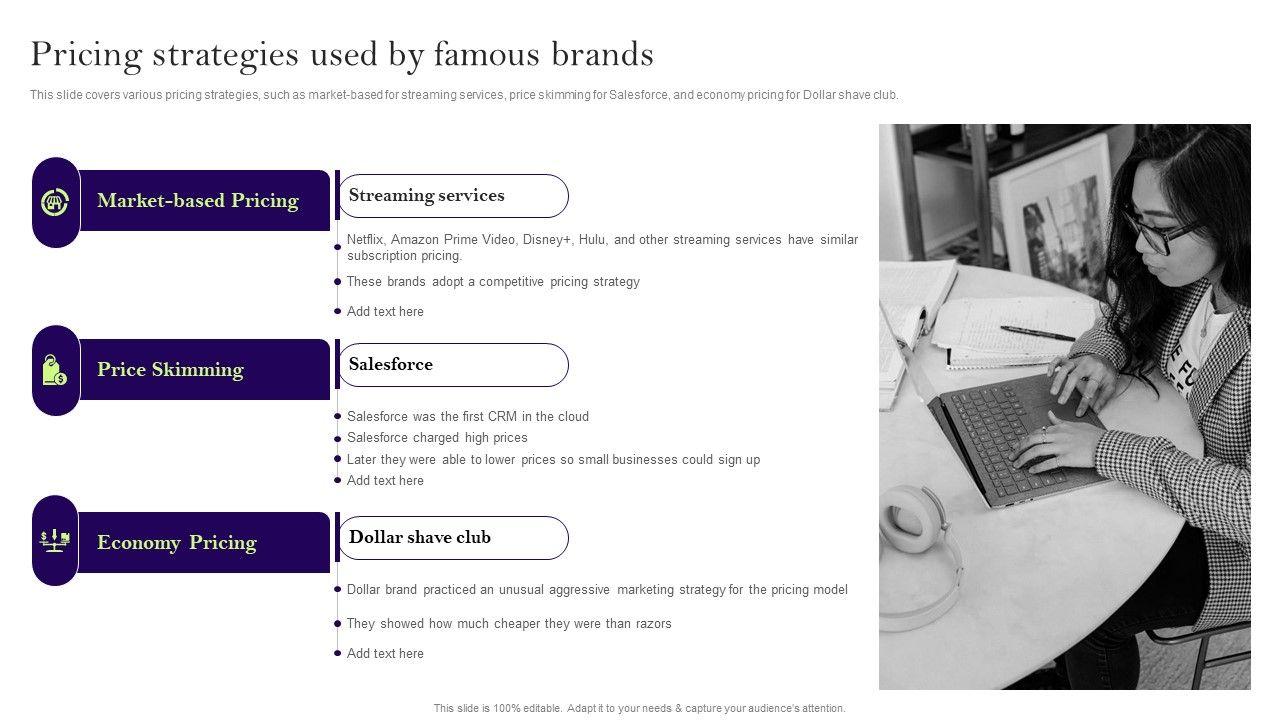 Pricing strategies used by famous brands

This slide covers various pricing strategies, such as market-based for streaming services, price skimming for Salesforce, and economy pricing for Dollar shave club.

Market-based Pricing

Streaming services

Netflix, Amazon Prime Video, Disney+, Hulu, and other streaming services have similar subscription pricing.

These brands adopt a competitive pricing strategy

Add text here

Price Skimming

Salesforce

Salesforce was the first CRM in the cloud

Salesforce charged high prices

Later they were able to lower prices so small businesses could sign up

Add text here

Economy Pricing

Dollar shave club

Dollar brand practiced an unusual aggressive marketing strategy for the pricing model

They showed how much cheaper they were than razors

Add text here

This slide is 100% editable. Adapt it to your needs & capture your audience's attention.